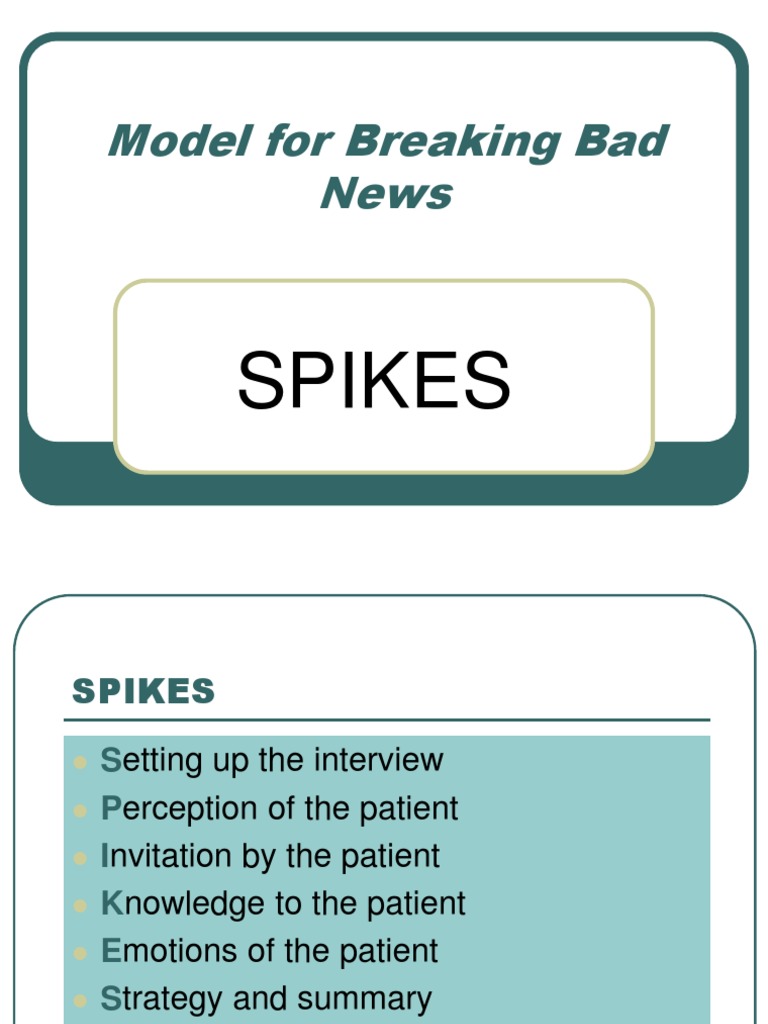 Model for Breaking Bad News

SPIKES

SPIKES

- Setting up the interview
- Perception of the patient
- Invitation by the patient
- Knowledge to the patient
- Emotions of the patient
- Strategy and summary